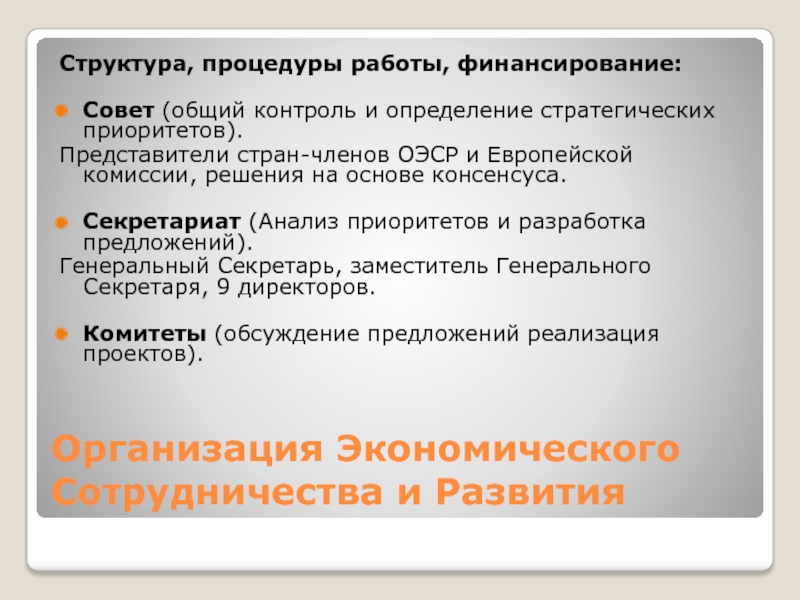 Структура, процедуры работы, финансирование:

Совет (общий контроль и определение стратегических приоритетов).
Представители стран-членов ОЭСР и Европейской комиссии, решения на основе консенсуса.

Секретариат (Анализ приоритетов и разработка предложений).
Генеральный Секретарь, заместитель Генерального Секретаря, 9 директоров.

Комитеты (обсуждение предложений реализация проектов).

Организация Экономического Сотрудничества и Развития